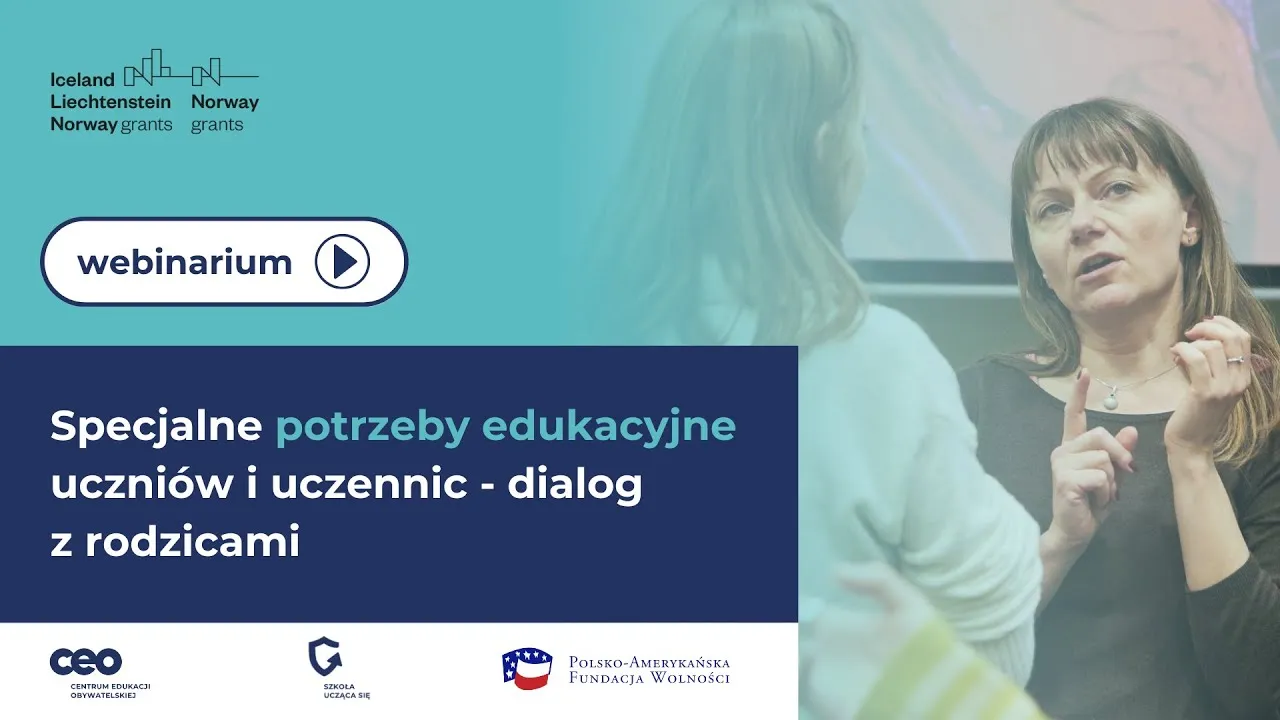 Iceland Liechtenstein Norway grants

Norway grants

webinarium

Specjalne potrzeby edukacyjne uczniów i uczennic - dialog z rodzicami

ceo
CENTRUM EDUKACJI OBYWATELSKIEJ

SZKOŁA UCZĄCA SIĘ

POLSKO-AMERYKAŃSKA FUNDACJA WOLNOŚCI